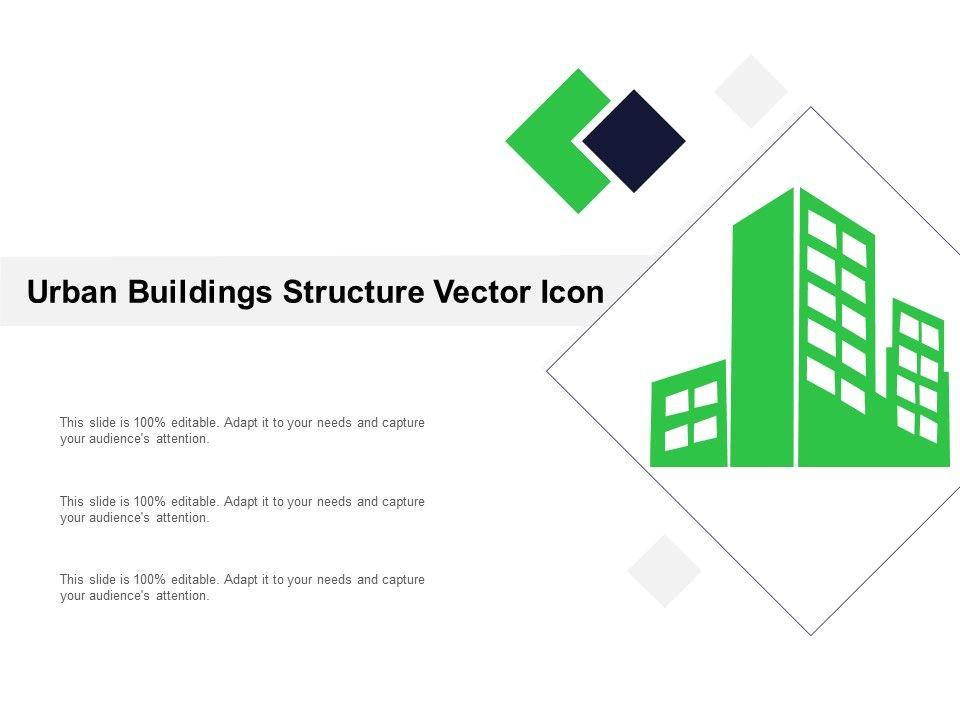 Urban Buildings Structure Vector Icon

This slide is 100% editable. Adapt it to your needs and capture your audience's attention.

This slide is 100% editable. Adapt it to your needs and capture your audience's attention.

This slide is 100% editable. Adapt it to your needs and capture your audience's attention.